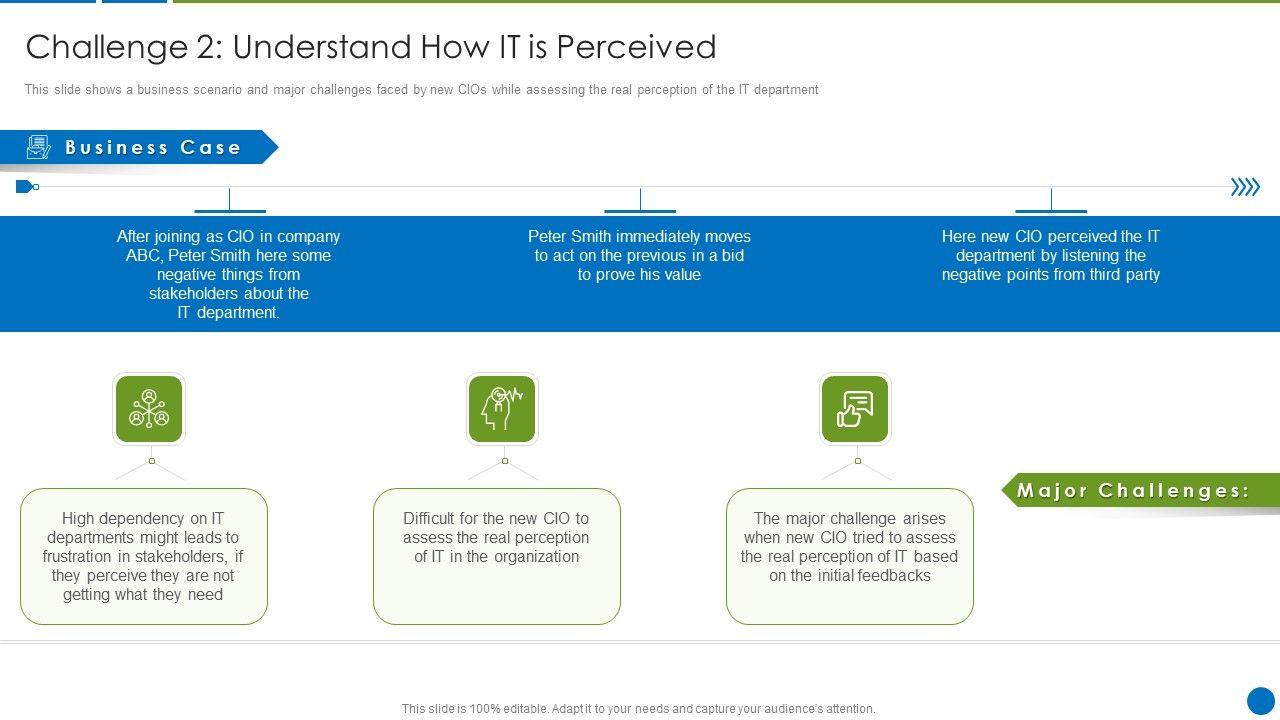 Challenge 2: Understand How IT is Perceived

This slide shows a business scenario and major challenges faced by new CIOs while assessing the real perception of the IT department

Business Case

After joining as CIO in company ABC, Peter Smith here some negative things from stakeholders about the IT department.

Peter Smith immediately moves to act on the previous in a bid to prove his value

Here new CIO perceived the IT department by listening the negative points from third party

Major Challenges:

High dependency on IT departments might leads to frustration in stakeholders, if they perceive they are not getting what they need

Difficult for the new CIO to assess the real perception of IT in the organization

The major challenge arises when new CIO tried to assess the real perception of IT based on the initial feedbacks

This slide is 100% editable. Adapt it to your needs and capture your audience's attention.